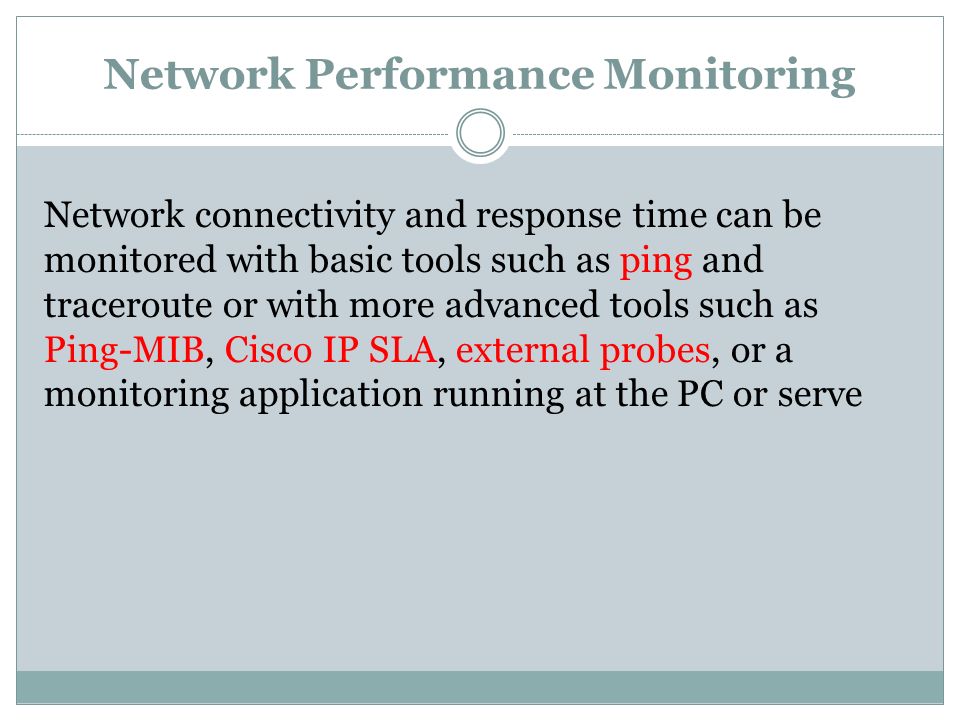 Network Performance Monitoring

Network connectivity and response time can be monitored with basic tools such as ping and traceroute or with more advanced tools such as Ping-MIB, Cisco IP SLA, external probes, or a monitoring application running at the PC or serve